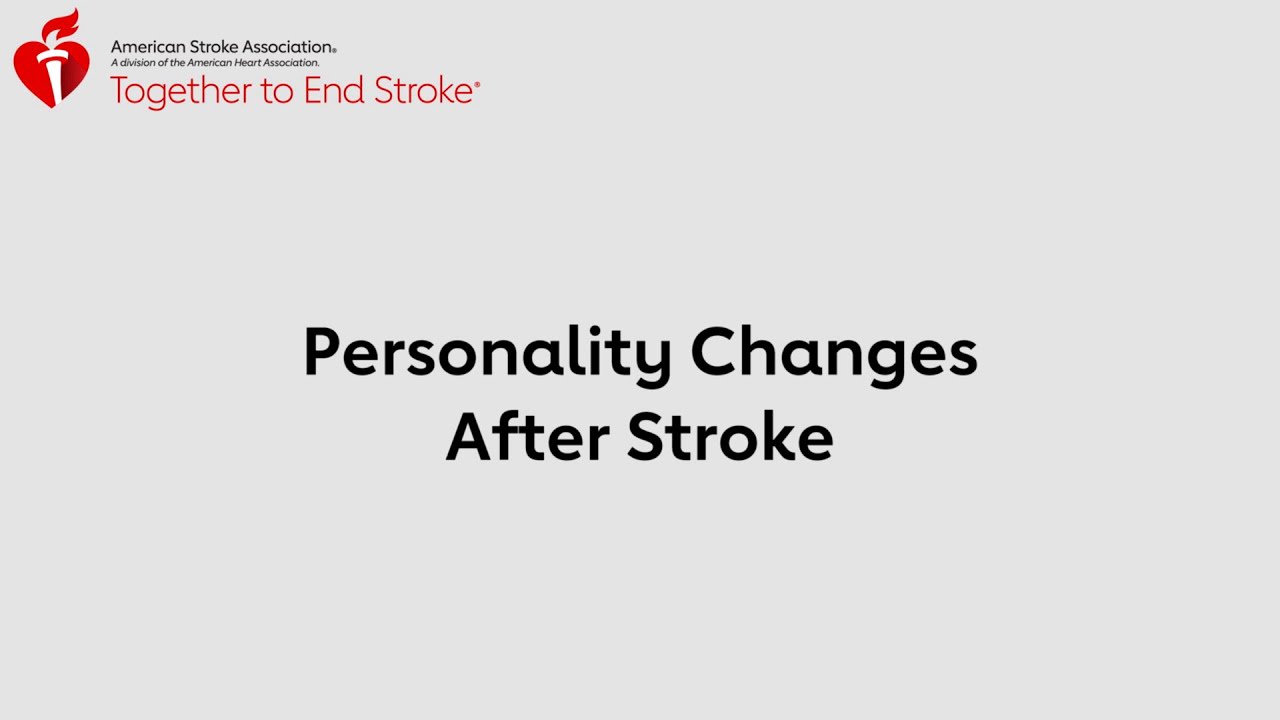 American Stroke Association®
A division of the American Heart Association.
Together to End Stroke®

Personality Changes
After Stroke